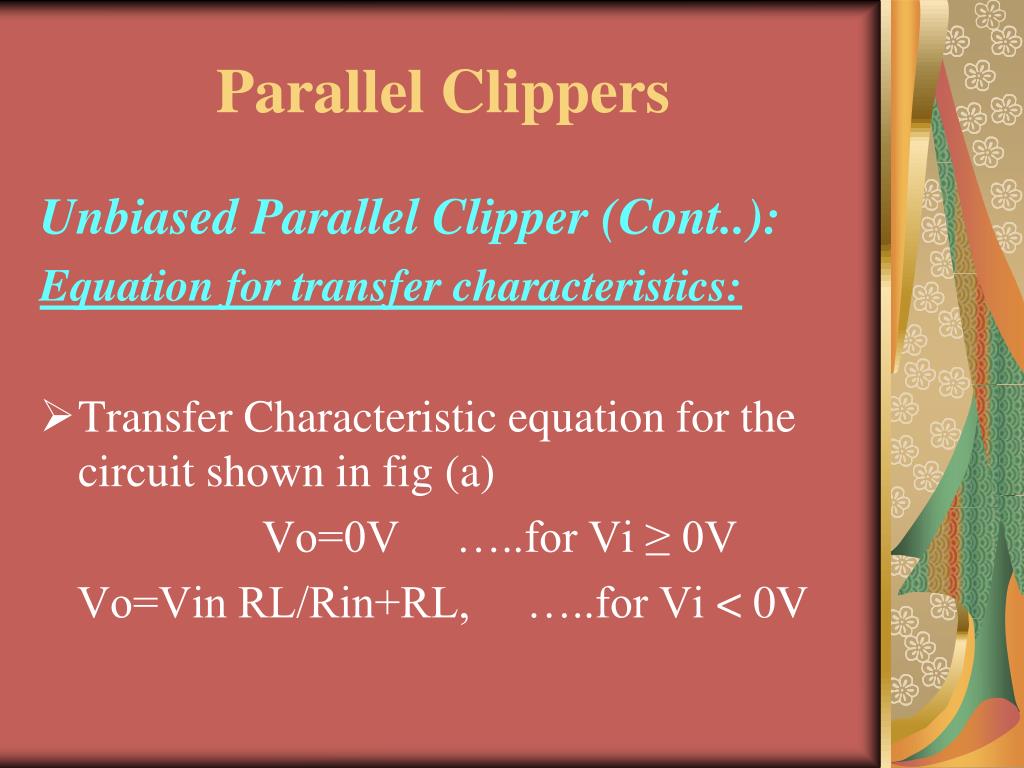 Parallel Clippers

Unbiased Parallel Clipper (Cont..):

Equation for transfer characteristics:

➢Transfer Characteristic equation for the circuit shown in fig (a)

Vo=0V …..for Vi ≥ 0V

Vo=Vin RL/Rin+RL, …..for Vi < 0V